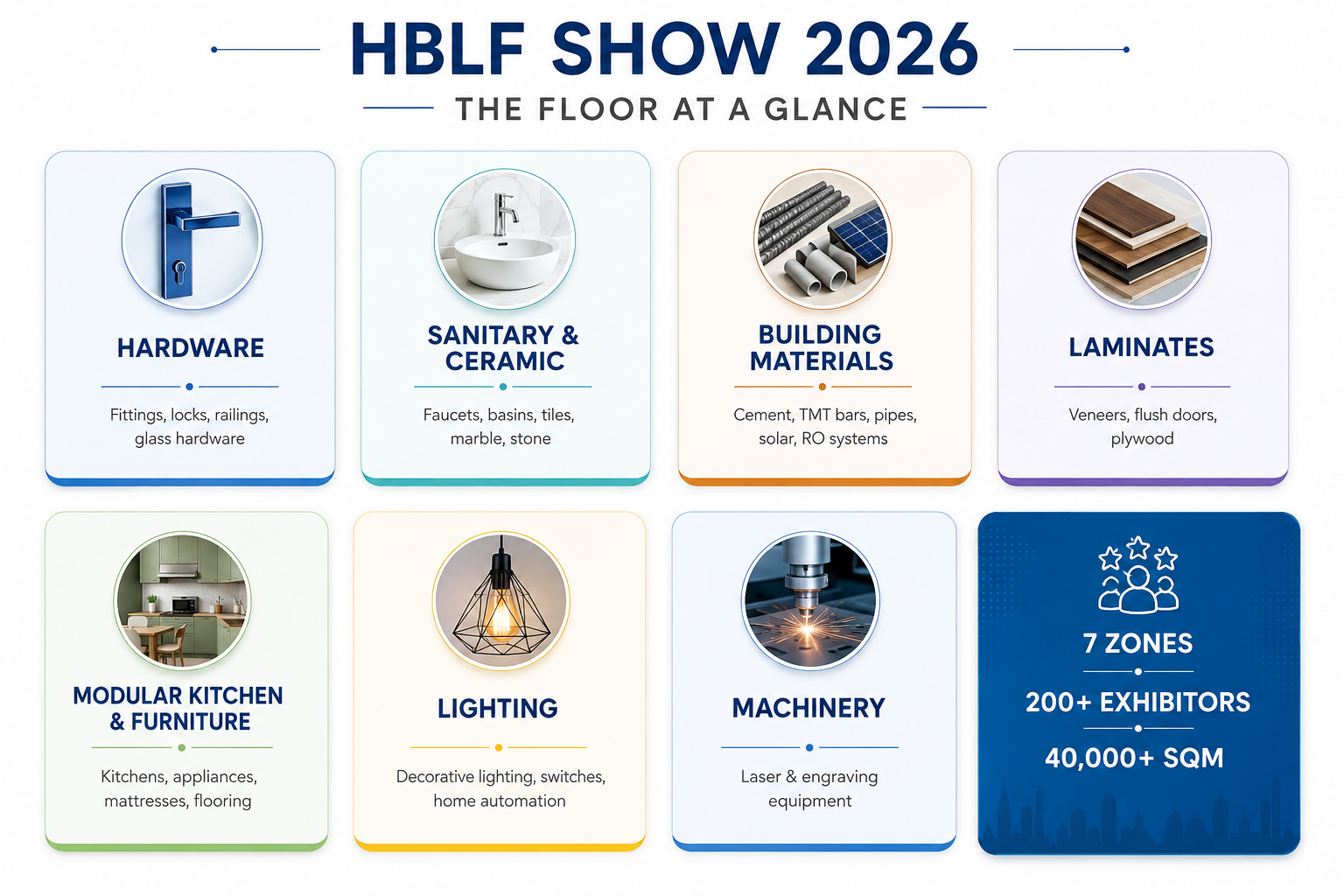 HBLF SHOW 2026

THE FLOOR AT A GLANCE

HARDWARE

Fittings, locks, railings, glass hardware

SANITARY & CERAMIC

Faucets, basins, tiles, marble, stone

BUILDING MATERIALS

Cement, TMT bars, pipes, solar, RO systems

LAMINATES

Veneers, flush doors, plywood

MODULAR KITCHEN & FURNITURE

Kitchens, appliances, mattresses, flooring

LIGHTING

Decorative lighting, switches, home automation

MACHINERY

Laser & engraving equipment

7 ZONES

200+ EXHIBITORS

40,000+ SQM